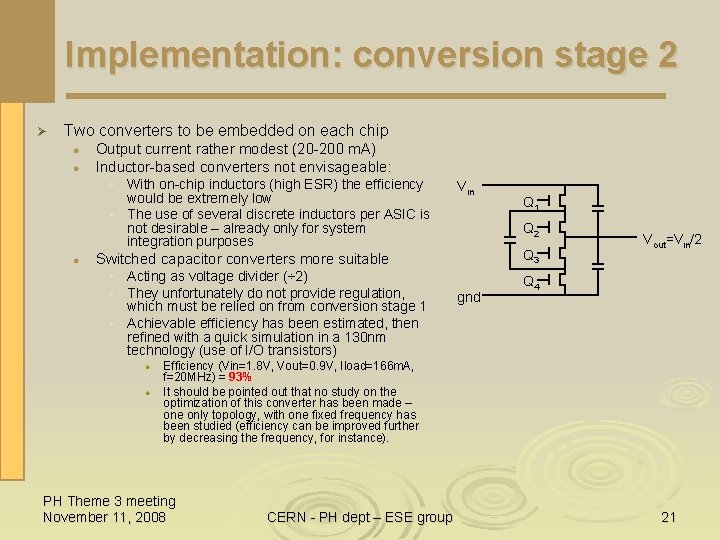 Implementation: conversion stage 2

Two converters to be embedded on each chip
Output current rather modest (20-200 mA)
Inductor-based converters not envisageable:
With on-chip inductors (high ESR) the efficiency would be extremely low
The use of several discrete inductors per ASIC is not desirable – already only for system integration purposes
Switched capacitor converters more suitable
Acting as voltage divider (÷2)
They unfortunately do not provide regulation, which must be relied on from conversion stage 1
Achievable efficiency has been estimated, then refined with a quick simulation in a 130nm technology (use of I/O transistors)
Efficiency (Vin=1.8V, Vout=0.9V, Iload=166mA, f=20MHz) = 93%
It should be pointed out that no study on the optimization of this converter has been made – one only topology, with one fixed frequency has been studied (efficiency can be improved further by decreasing the frequency, for instance).

$V_{in}$
$Q_1$
$Q_2$
$Q_3$
$Q_4$
$V_{out}=V_{in}/2$
gnd

PH Theme 3 meeting
November 11, 2008
CERN - PH dept – ESE group
21